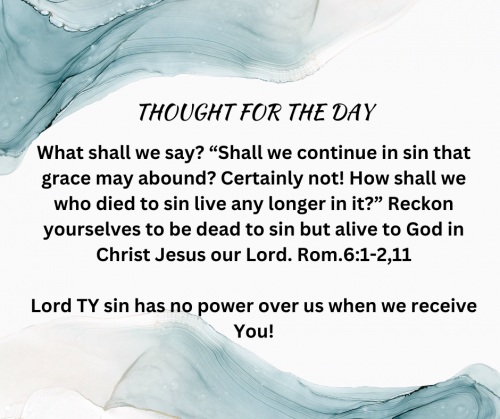 THOUGHT FOR THE DAY

What shall we say? “Shall we continue in sin that grace may abound? Certainly not! How shall we who died to sin live any longer in it?” Reckon yourselves to be dead to sin but alive to God in Christ Jesus our Lord. Rom.6:1-2,11

Lord TY sin has no power over us when we receive You!